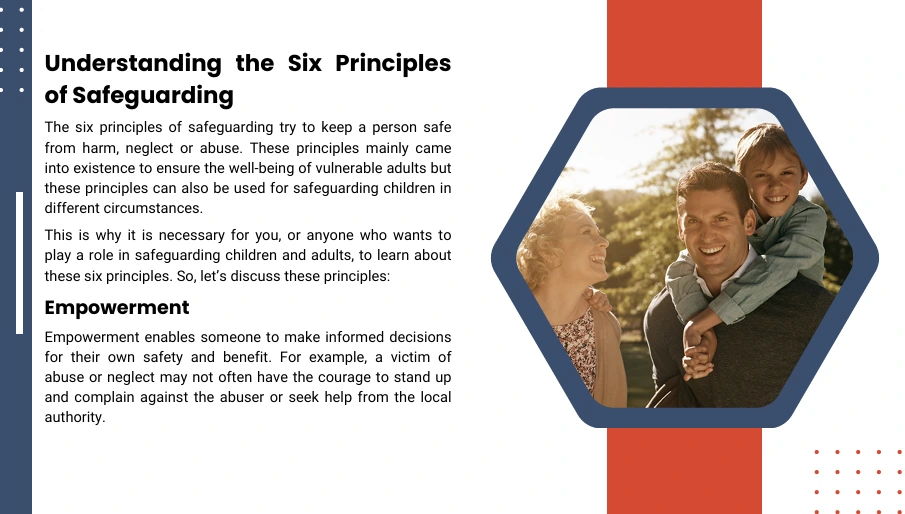 Understanding the Six Principles of Safeguarding

The six principles of safeguarding try to keep a person safe from harm, neglect or abuse. These principles mainly came into existence to ensure the well-being of vulnerable adults but these principles can also be used for safeguarding children in different circumstances.

This is why it is necessary for you, or anyone who wants to play a role in safeguarding children and adults, to learn about these six principles. So, let's discuss these principles:

Empowerment

Empowerment enables someone to make informed decisions for their own safety and benefit. For example, a victim of abuse or neglect may not often have the courage to stand up and complain against the abuser or seek help from the local authority.